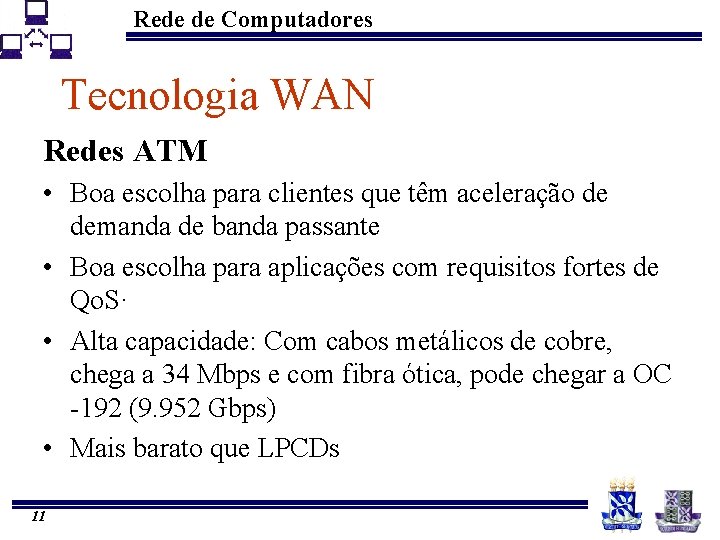 Rede de Computadores

Tecnologia WAN

Redes ATM

• Boa escolha para clientes que têm aceleração de demanda de banda passante

• Boa escolha para aplicações com requisitos fortes de QoS·

• Alta capacidade: Com cabos metálicos de cobre, chega a 34 Mbps e com fibra ótica, pode chegar a OC -192 (9.952 Gbps)

• Mais barato que LPCDs

11